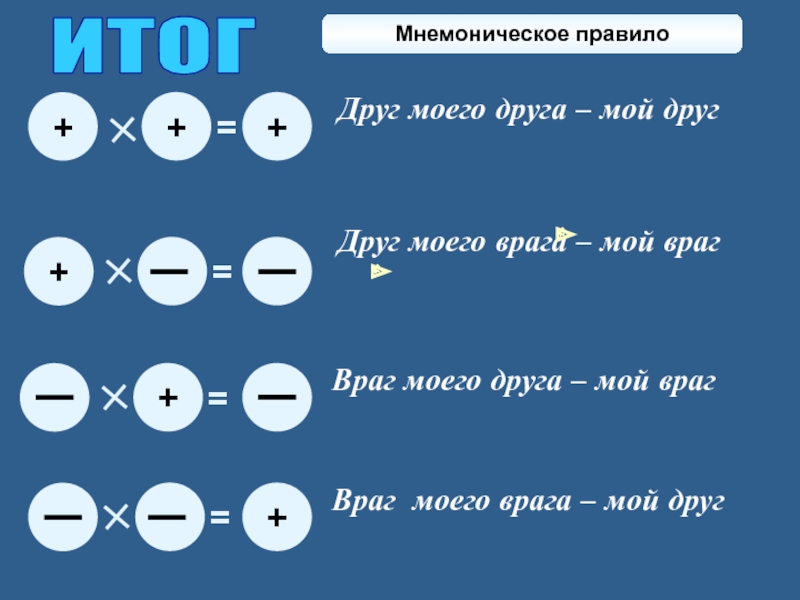 ИТОГ

Мнемоническое правило

$+ \times + = +$

Друг моего друга – мой друг

$+ \times - = -$

Друг моего врага – мой враг

$- \times + = -$

Враг моего друга – мой враг

$- \times - = +$

Враг моего врага – мой друг